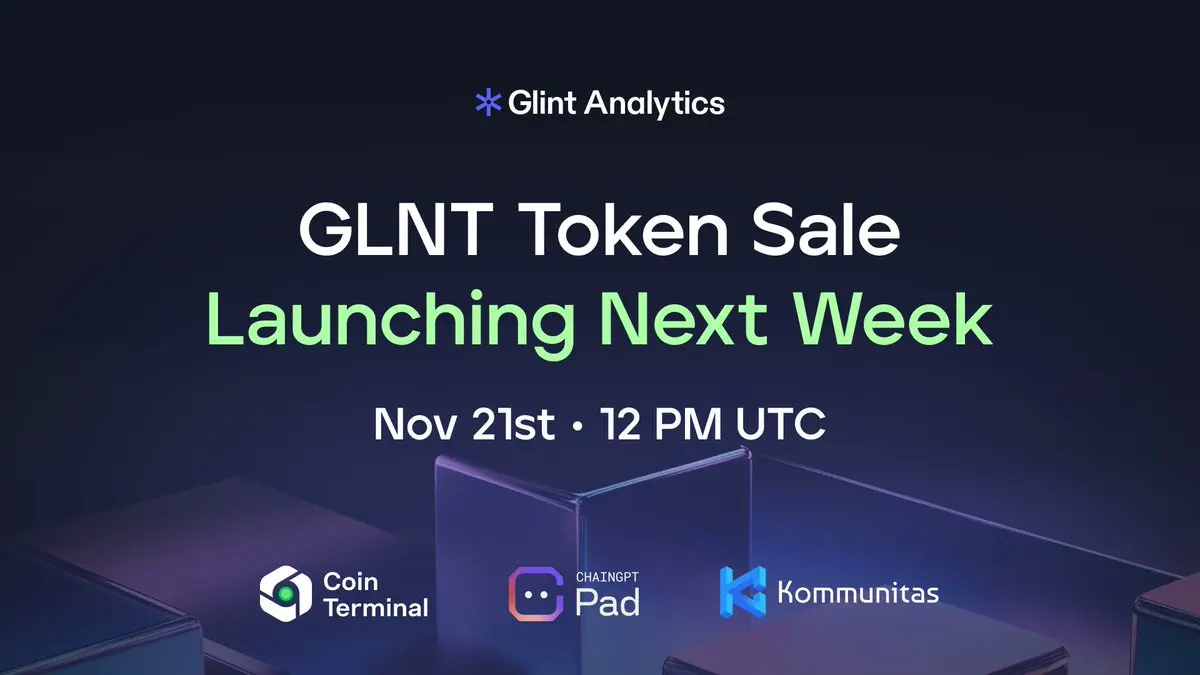 Glint Analytics

GLNT Token Sale
Launching Next Week

Nov 21st • 12 PM UTC

Coin Terminal

CHAINGPT Pad

Kommunitas